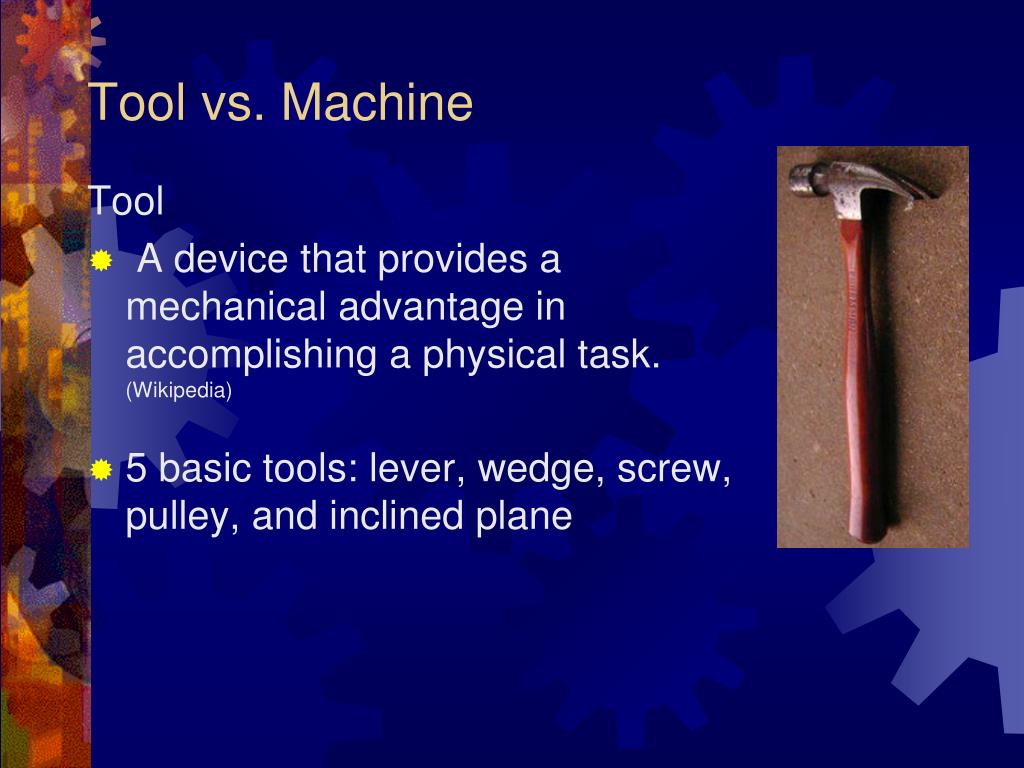 Tool vs. Machine

Tool

A device that provides a mechanical advantage in accomplishing a physical task. (Wikipedia)

5 basic tools: lever, wedge, screw, pulley, and inclined plane